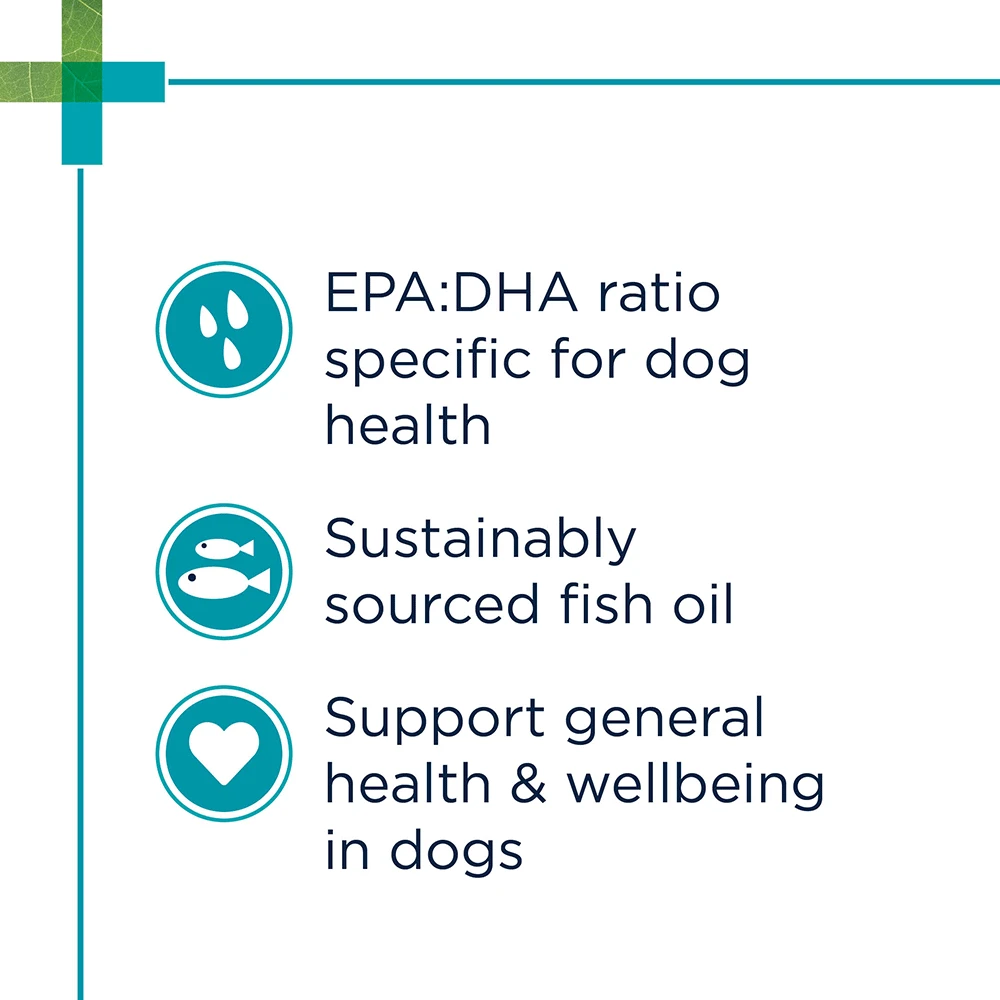 EPA:DHA ratio specific for dog health

Sustainably sourced fish oil

Support general health & wellbeing in dogs